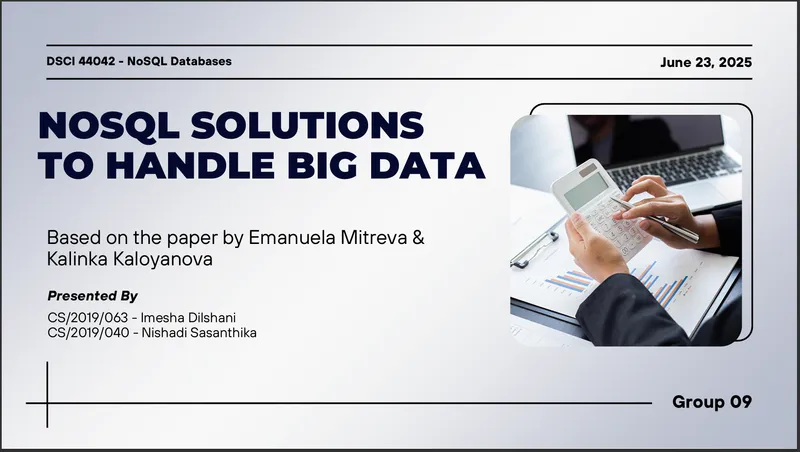 DSCI 44042 - NoSQL Databases

June 23, 2025

NOSQL SOLUTIONS TO HANDLE BIG DATA

Based on the paper by Emanuela Mitreva & Kalinka Kaloyanova

Presented By

CS/2019/063 - Imesha Dilshani
CS/2019/040 - Nishadi Sasanthika

Group 09